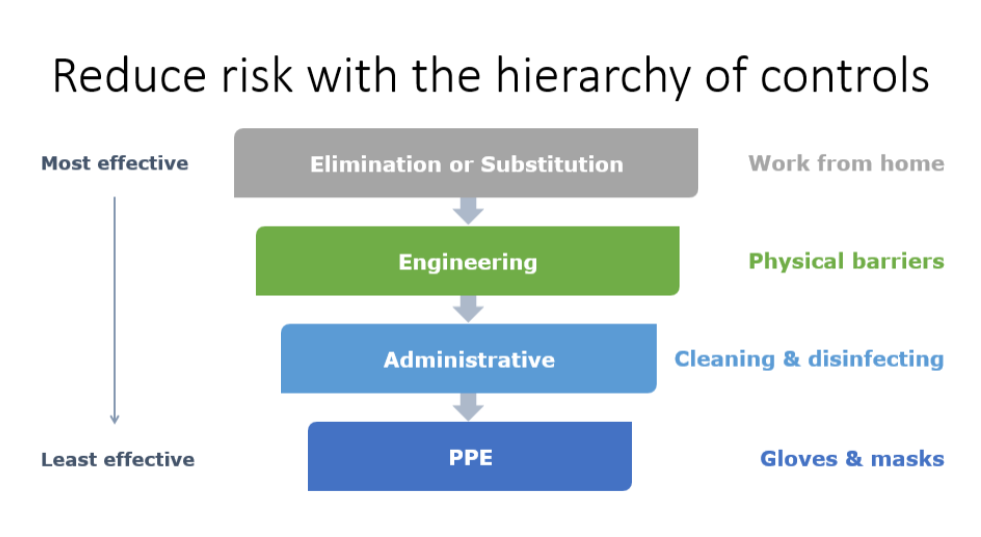 Reduce risk with the hierarchy of controls

Most effective

Elimination or Substitution

Work from home

Engineering

Physical barriers

Administrative

Cleaning & disinfecting

Least effective

PPE

Gloves & masks